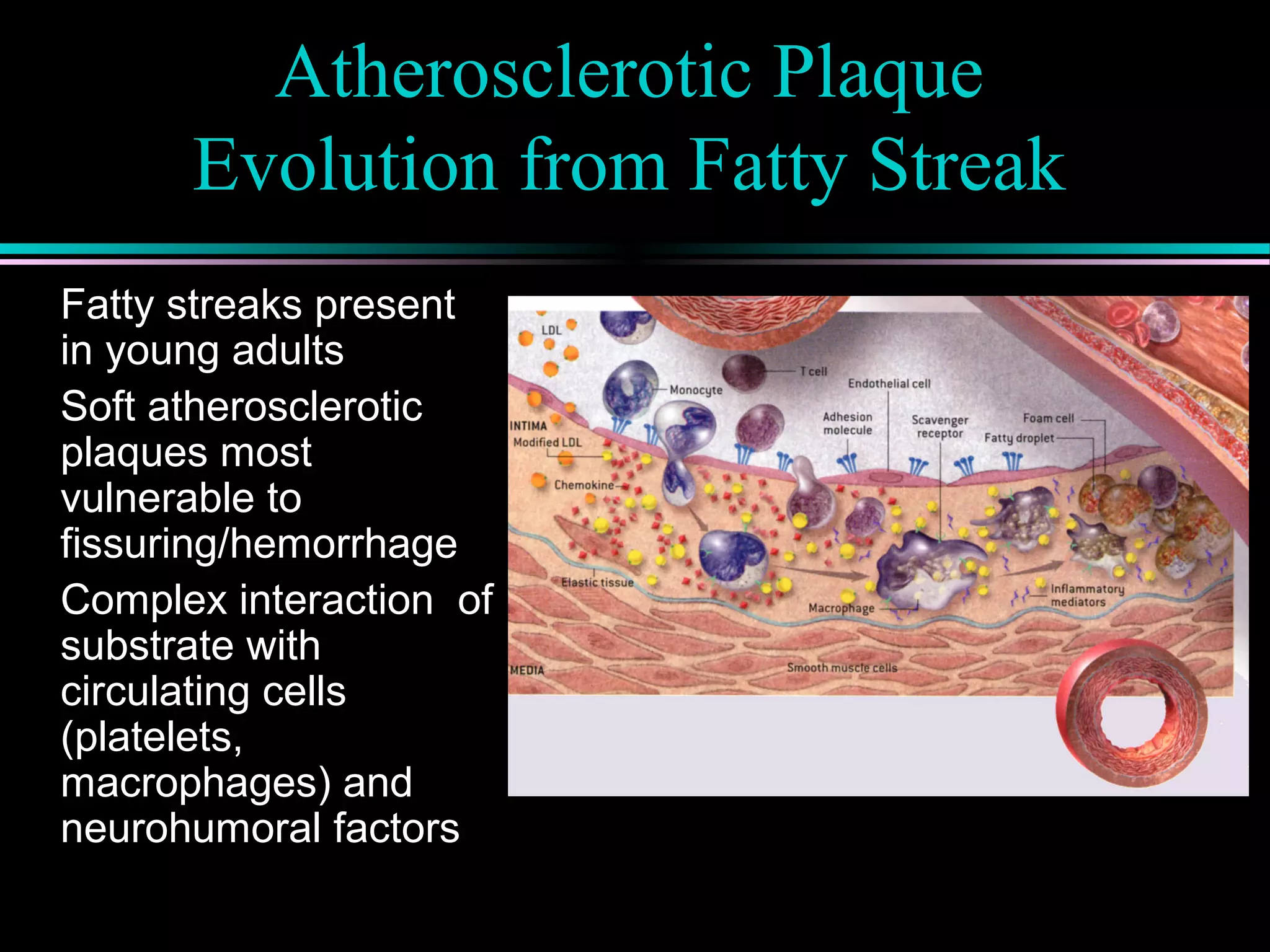 Atherosclerotic Plaque Evolution from Fatty Streak

Fatty streaks present in young adults

Soft atherosclerotic plaques most vulnerable to fissuring/hemorrhage

Complex interaction of substrate with circulating cells (platelets, macrophages) and neurohumoral factors

LDL
T cell
Monocyte
Endothelial cell
INTIMA
Modified LDL
Adhesion molecule
Scavenger receptor
Foam cell
Fatty droplet
Chemokine
Elastic tissue
Macrophage
Inflammatory mediators
MEDIA
Smooth muscle cells